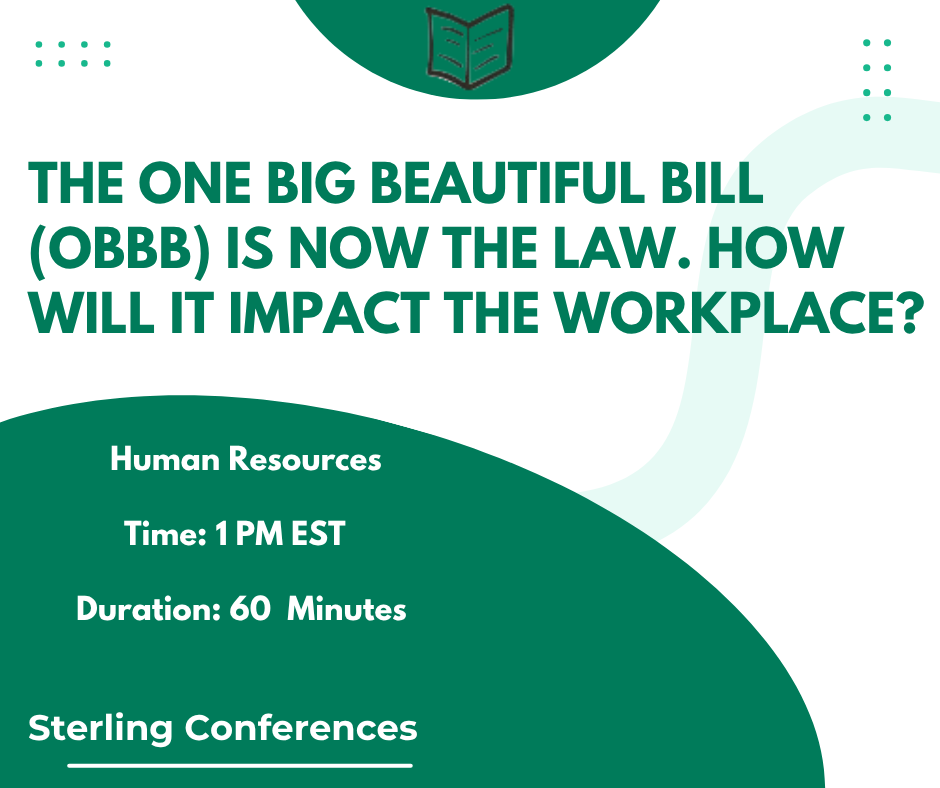 THE ONE BIG BEAUTIFUL BILL (OBBB) IS NOW THE LAW. HOW WILL IT IMPACT THE WORKPLACE?

Human Resources

Time: 1 PM EST

Duration: 60 Minutes

Sterling Conferences